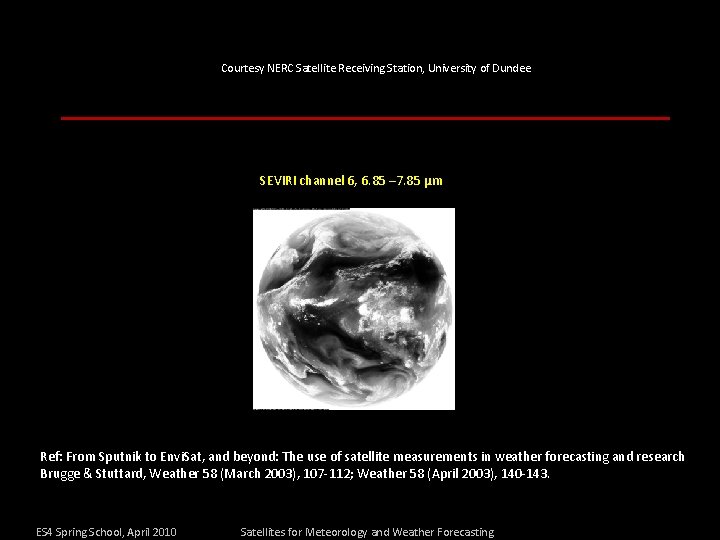 Courtesy NERC Satellite Receiving Station, University of Dundee

SEVIRI channel 6, 6.85 – 7.85 µm

Ref: From Sputnik to EnviSat, and beyond: The use of satellite measurements in weather forecasting and research Brugge & Stuttard, Weather 58 (March 2003), 107-112; Weather 58 (April 2003), 140-143.

ES4 Spring School, April 2010

Satellites for Meteorology and Weather Forecasting